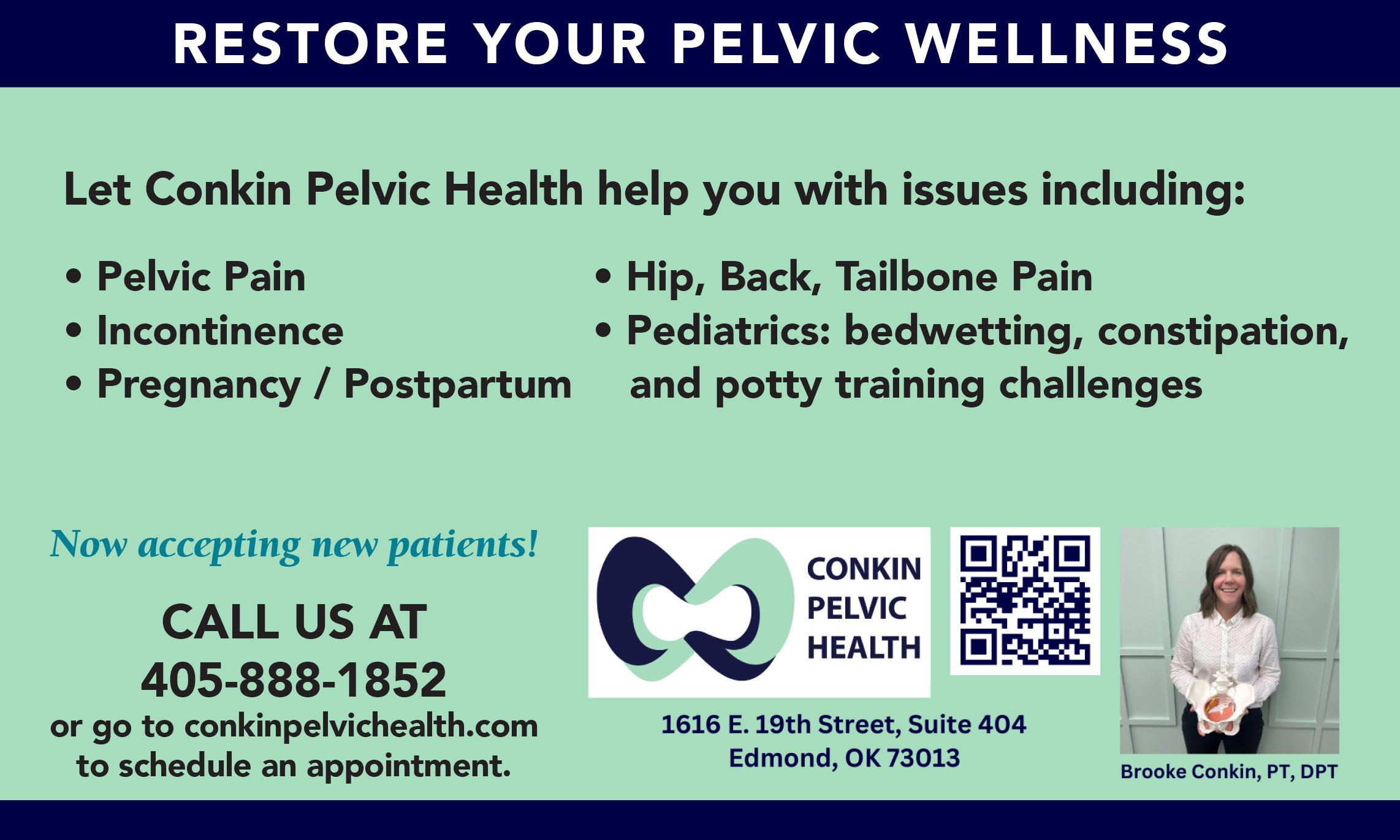 RESTORE YOUR PELVIC WELLNESS

Let Conkin Pelvic Health help you with issues including:

• Pelvic Pain
• Incontinence
• Pregnancy / Postpartum

• Hip, Back, Tailbone Pain
• Pediatrics: bedwetting, constipation, and potty training challenges

Now accepting new patients!

CALL US AT
405-888-1852
or go to conkinpelvichealth.com to schedule an appointment.

CONKIN
PELVIC
HEALTH

1616 E. 19th Street, Suite 404
Edmond, OK 73013

Brooke Conkin, PT, DPT